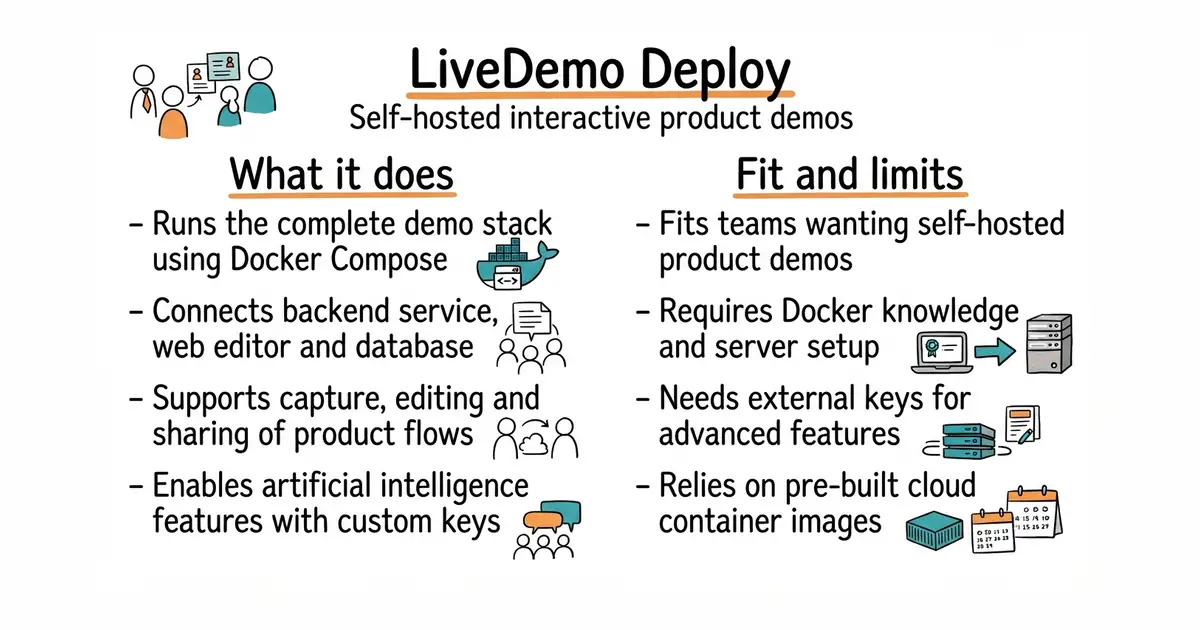 LiveDemo Deploy

Self-hosted interactive product demos

What it does

- Runs the complete demo stack using Docker Compose

- Connects backend service, web editor and database

- Supports capture, editing and sharing of product flows

- Enables artificial intelligence features with custom keys

Fit and limits

- Fits teams wanting self-hosted product demos

- Requires Docker knowledge and server setup

- Needs external keys for advanced features

- Relies on pre-built cloud container images